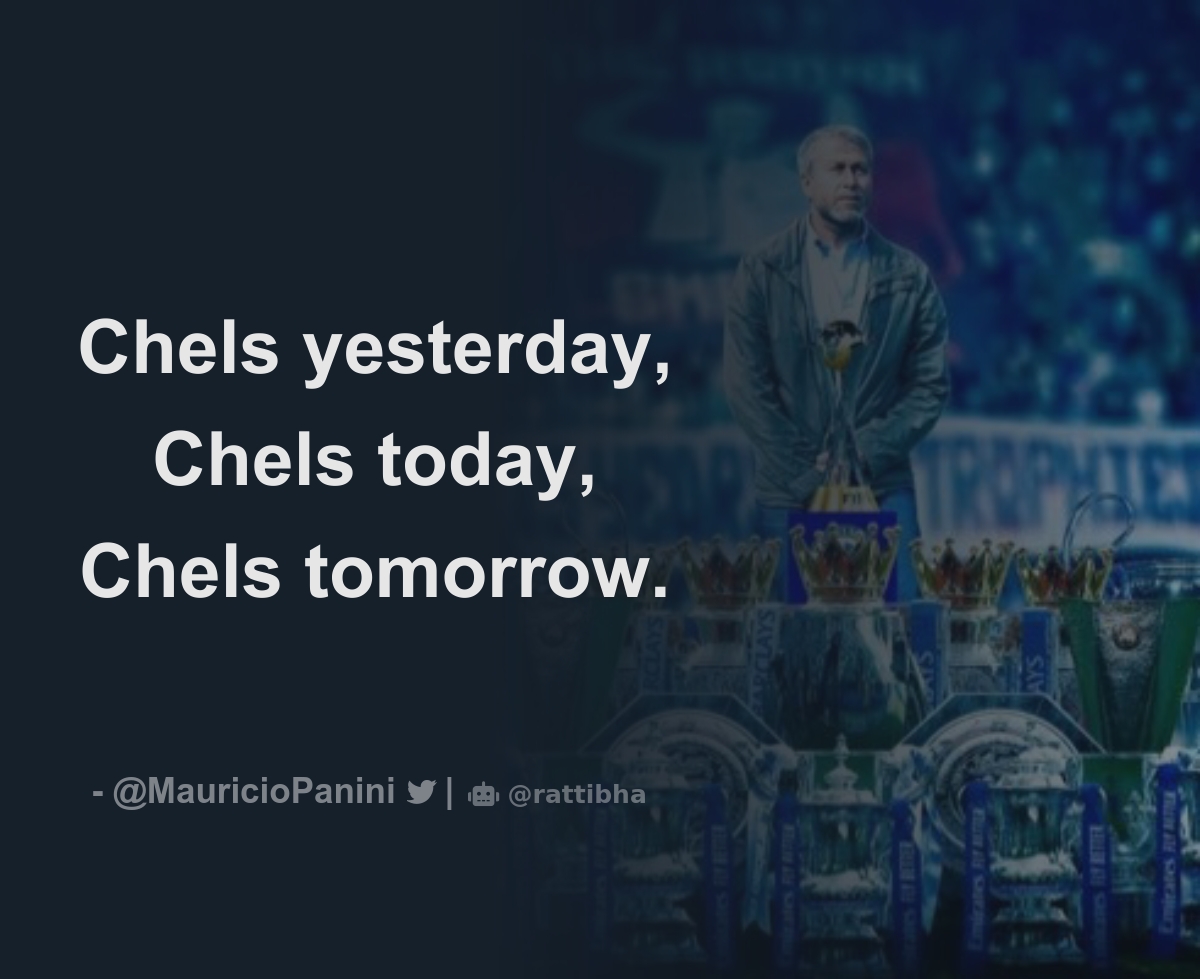 Chels yesterday,
Chels today,
Chels tomorrow.

- @MauricioPanini | @rattibha